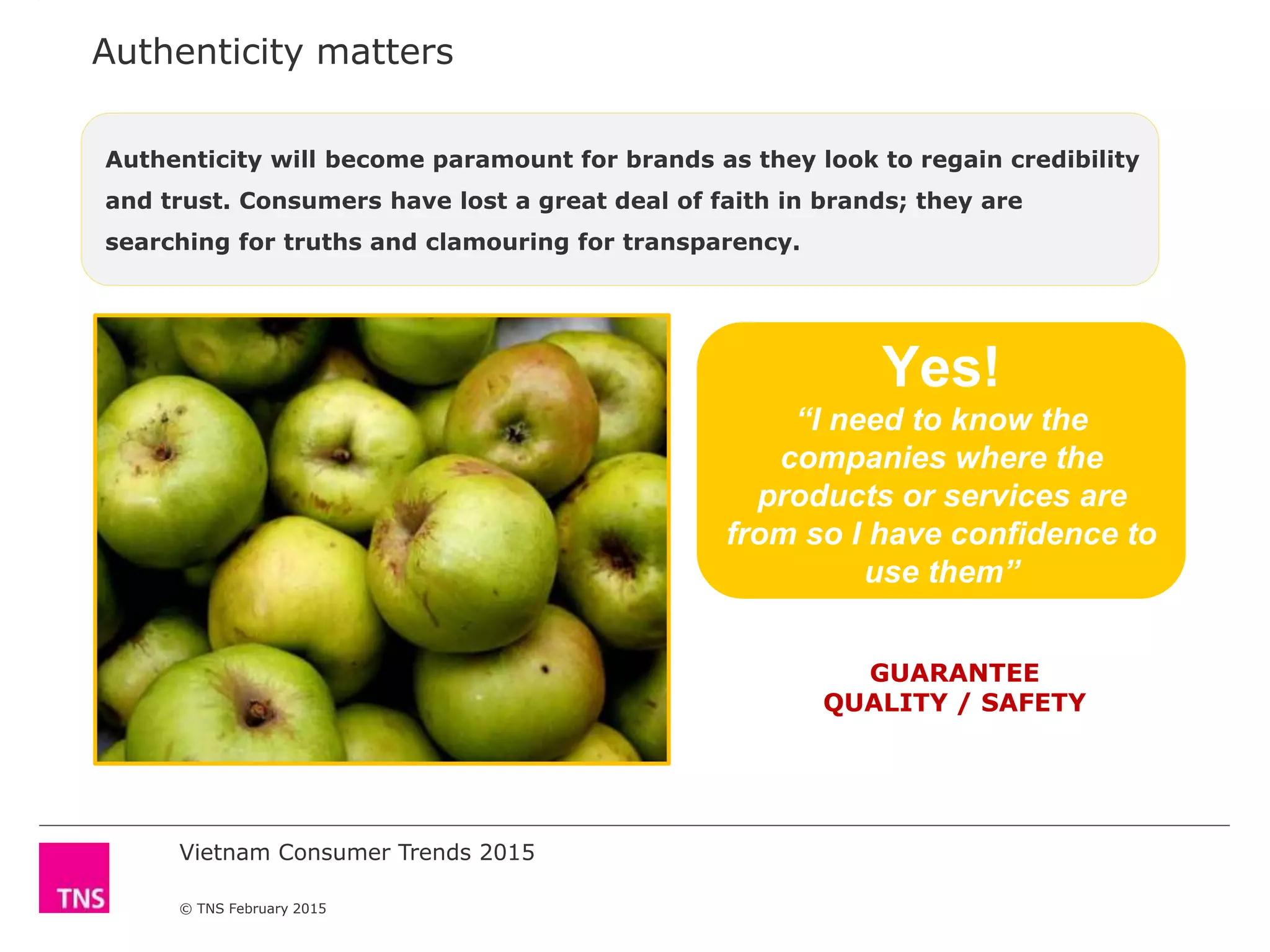 Authenticity matters

Authenticity will become paramount for brands as they look to regain credibility and trust. Consumers have lost a great deal of faith in brands; they are searching for truths and clamouring for transparency.

Yes!

“I need to know the companies where the products or services are from so I have confidence to use them”

GUARANTEE
QUALITY / SAFETY

TNS

Vietnam Consumer Trends 2015

© TNS February 2015